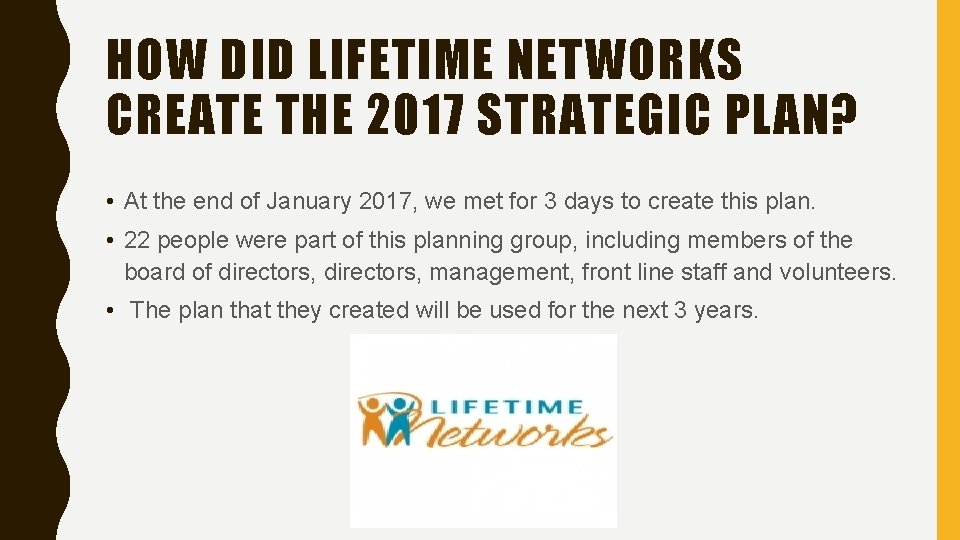 HOW DID LIFETIME NETWORKS CREATE THE 2017 STRATEGIC PLAN?

• At the end of January 2017, we met for 3 days to create this plan.

• 22 people were part of this planning group, including members of the board of directors, directors, management, front line staff and volunteers.

• The plan that they created will be used for the next 3 years.

LIFETIME Networks